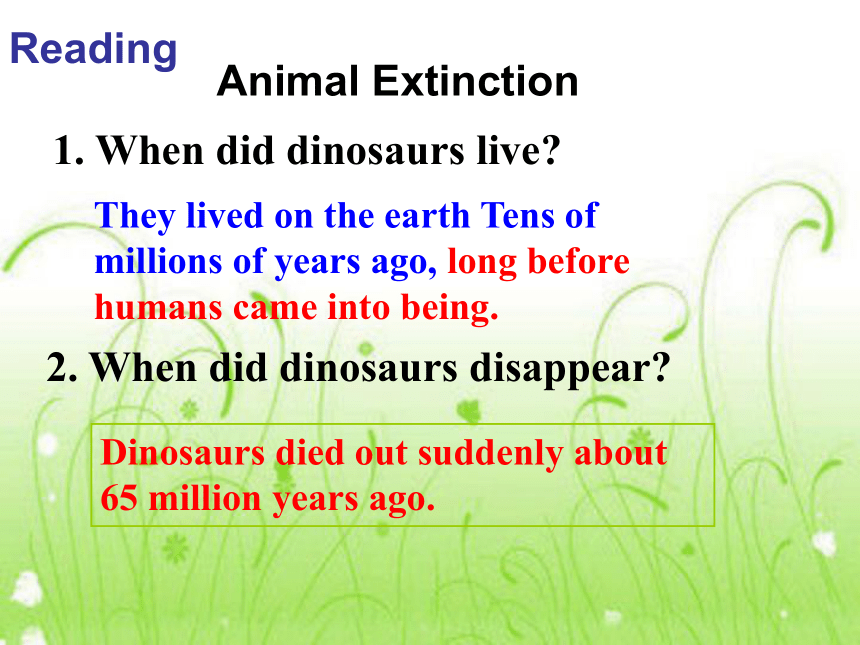 Reading

Animal Extinction

1. When did dinosaurs live?

They lived on the earth Tens of millions of years ago, long before humans came into being.

2. When did dinosaurs disappear?

Dinosaurs died out suddenly about 65 million years ago.